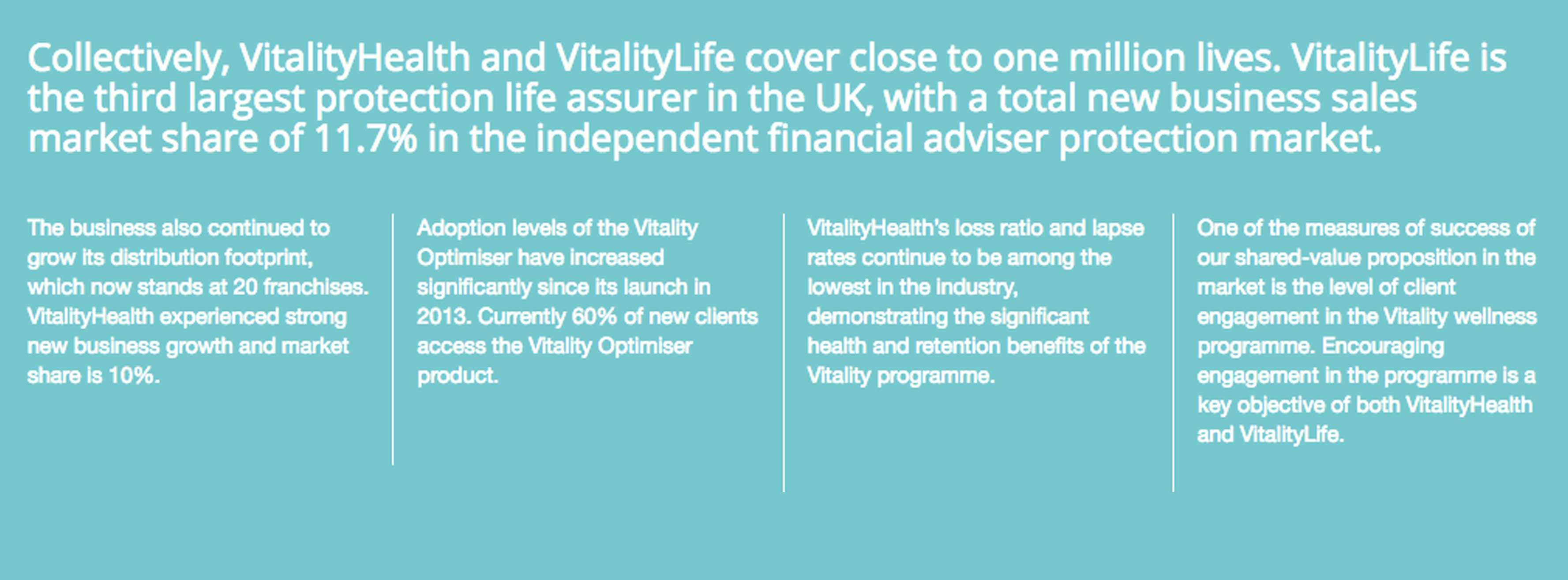 Collectively, VitalityHealth and VitalityLife cover close to one million lives. VitalityLife is the third largest protection life assurer in the UK, with a total new business sales market share of 11.7% in the independent financial adviser protection market.

The business also continued to grow its distribution footprint, which now stands at 20 franchises. VitalityHealth experienced strong new business growth and market share is 10%.

Adoption levels of the Vitality Optimiser have increased significantly since its launch in 2013. Currently 60% of new clients access the Vitality Optimiser product.

VitalityHealth's loss ratio and lapse rates continue to be among the lowest in the industry, demonstrating the significant health and retention benefits of the Vitality programme.

One of the measures of success of our shared-value proposition in the market is the level of client engagement in the Vitality wellness programme. Encouraging engagement in the programme is a key objective of both VitalityHealth and VitalityLife.